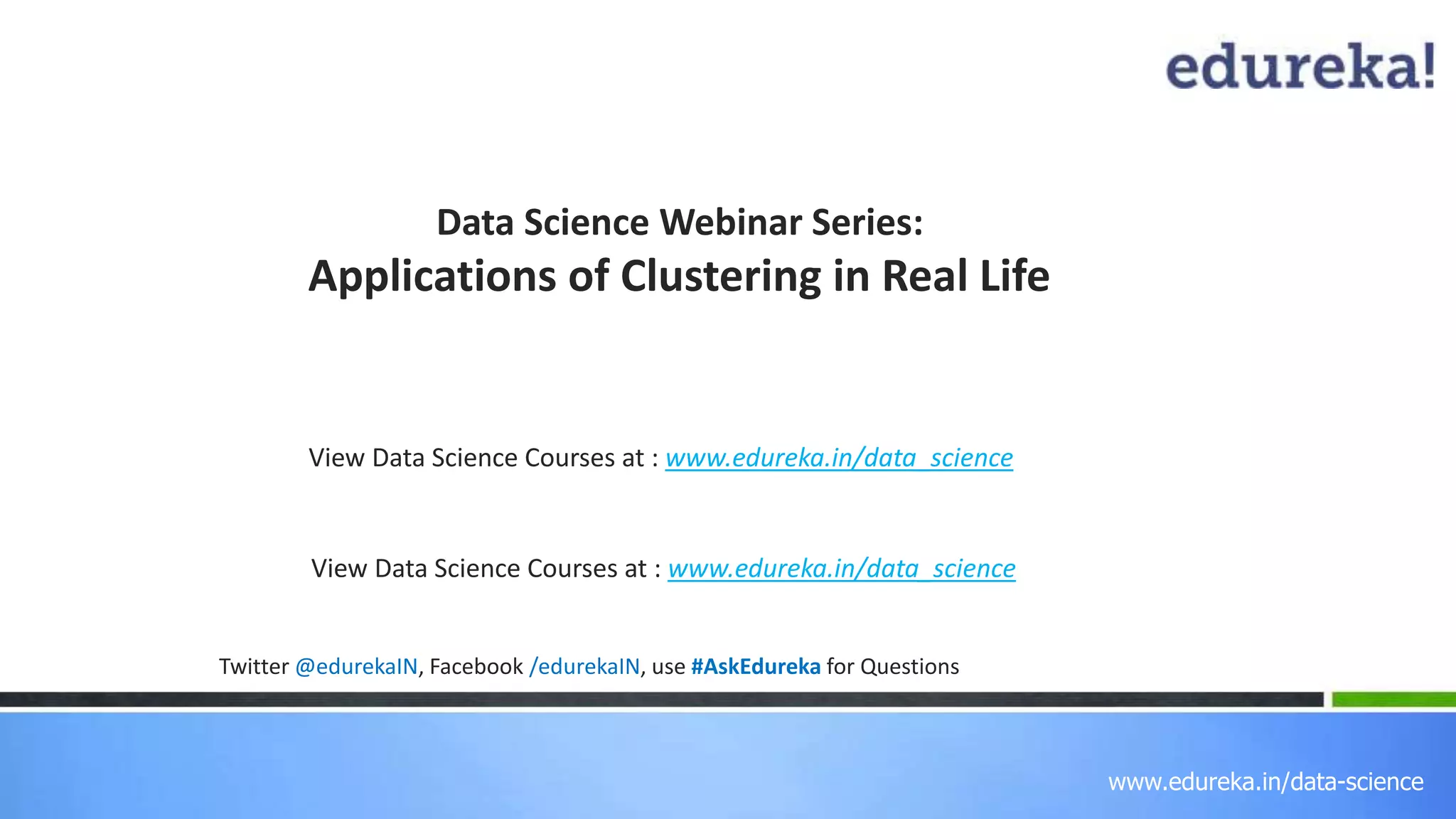 edureka!

Data Science Webinar Series:
Applications of Clustering in Real Life

View Data Science Courses at : www.edureka.in/data_science

View Data Science Courses at : www.edureka.in/data_science

Twitter @edurekaIN, Facebook /edurekaIN, use #AskEdureka for Questions

www.edureka.in/data-science